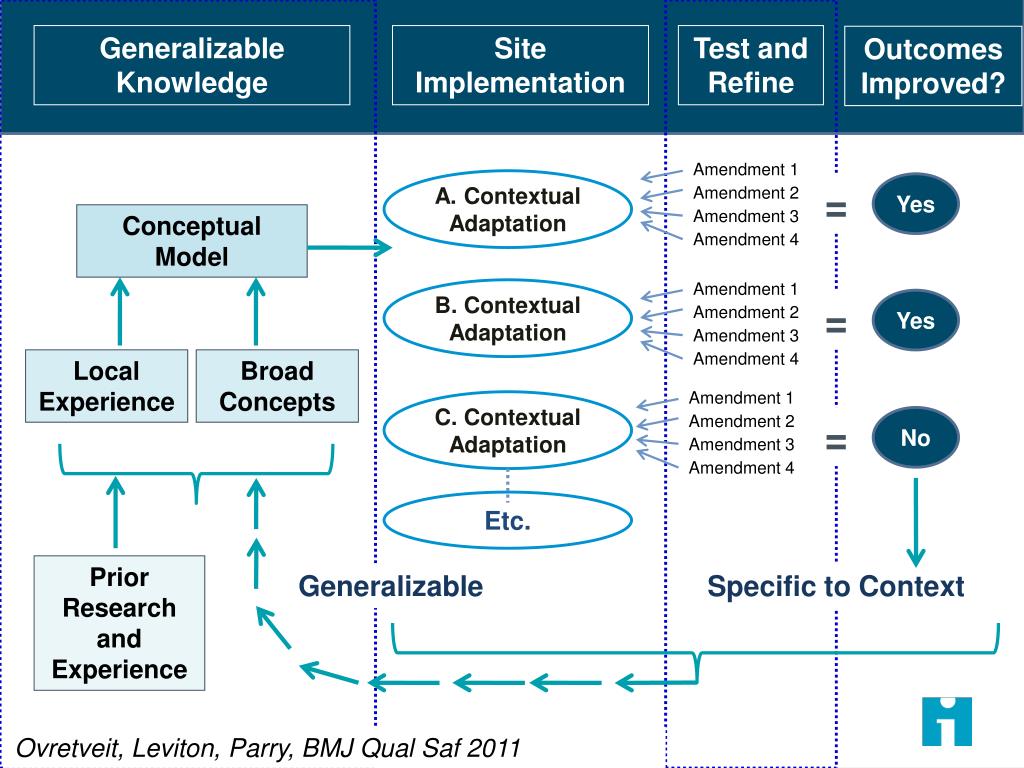 Generalizable Knowledge

Site Implementation

Test and Refine

Outcomes Improved?

Conceptual Model

Local Experience

Broad Concepts

Prior Research and Experience

A. Contextual Adaptation

Amendment 1
Amendment 2
Amendment 3
Amendment 4

=

Yes

B. Contextual Adaptation

Amendment 1
Amendment 2
Amendment 3
Amendment 4

=

Yes

C. Contextual Adaptation

Amendment 1
Amendment 2
Amendment 3
Amendment 4

=

No

Etc.

Generalizable

Specific to Context

Ovretveit, Leviton, Parry, BMJ Qual Saf 2011